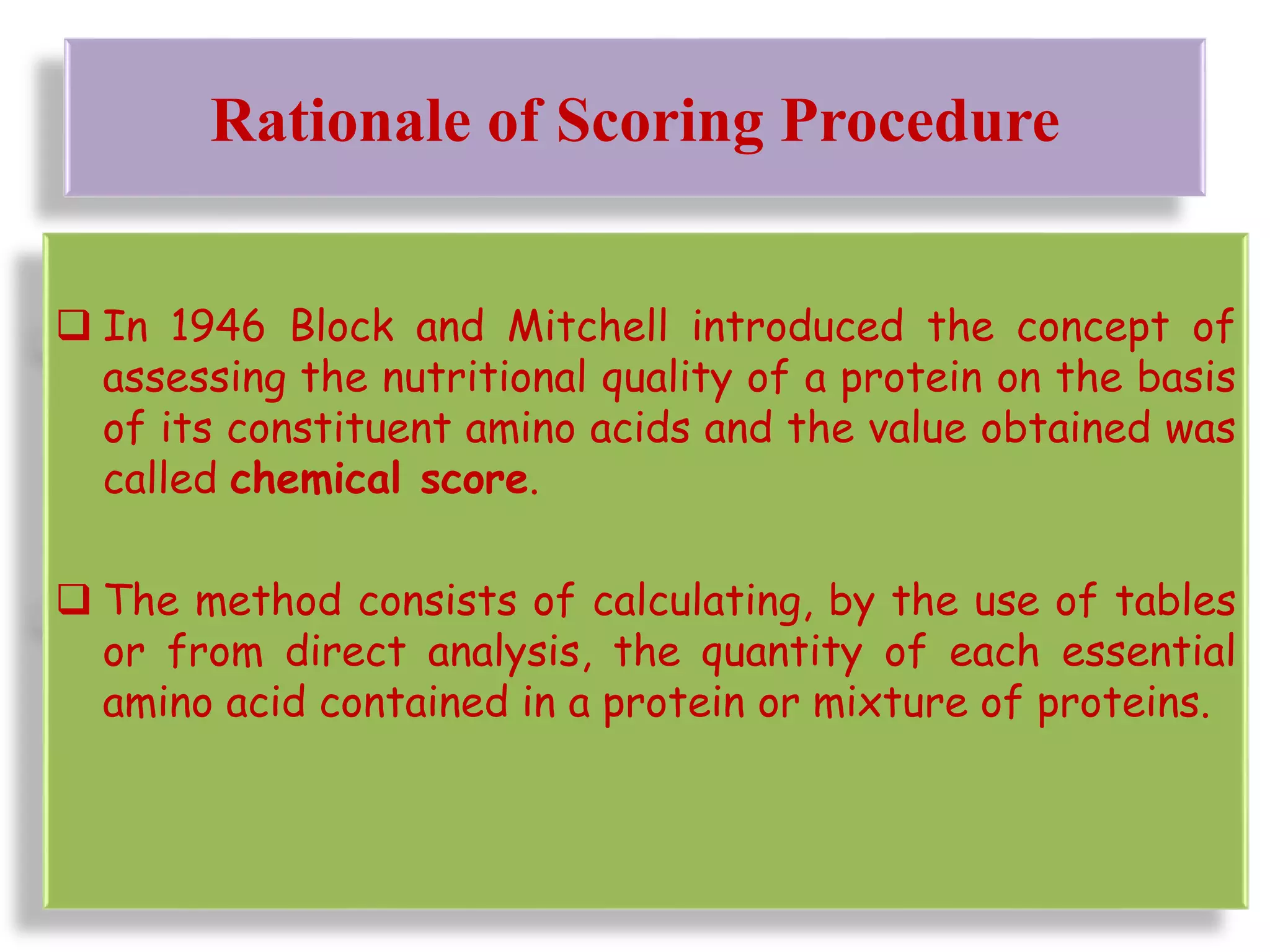 Rationale of Scoring Procedure

❑ In 1946 Block and Mitchell introduced the concept of assessing the nutritional quality of a protein on the basis of its constituent amino acids and the value obtained was called chemical score.

❑ The method consists of calculating, by the use of tables or from direct analysis, the quantity of each essential amino acid contained in a protein or mixture of proteins.